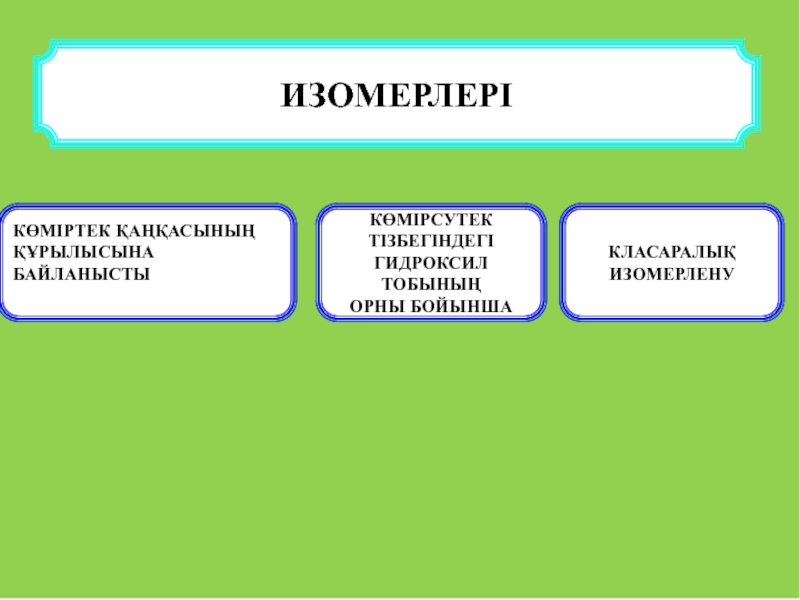 ИЗОМЕРЛЕРІ

КӨМІРТЕК ҚАҢҚАСЫНЫҢ ҚҰРЫЛЫСЫНА БАЙЛАНЫСТЫ

КӨМІРСУТЕК ТІЗБЕГІНДЕГІ ГИДРОКСИЛ ТОБЫНЫҢ ОРНЫ БОЙЫНША

КЛАСАРАЛЫҚ ИЗОМЕРЛЕНУ